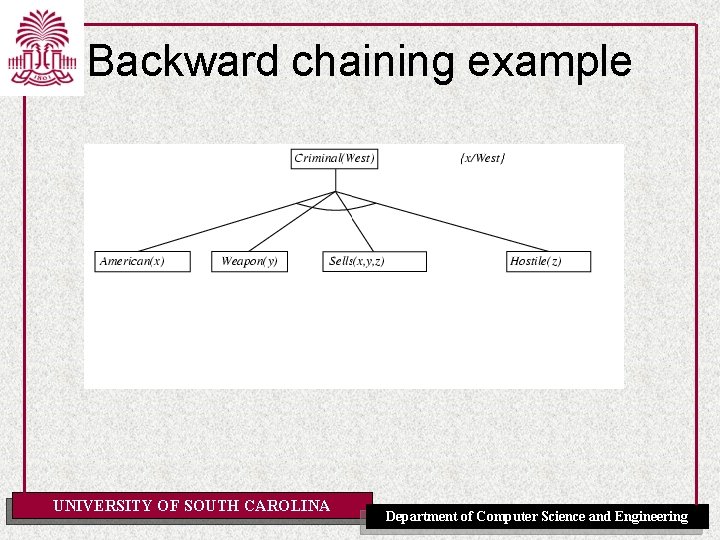 1801

Backward chaining example

Criminal(West)

{x/West}

American(x)

Weapon(y)

Sells(x,y,z)

Hostile(z)

UNIVERSITY OF SOUTH CAROLINA

Department of Computer Science and Engineering